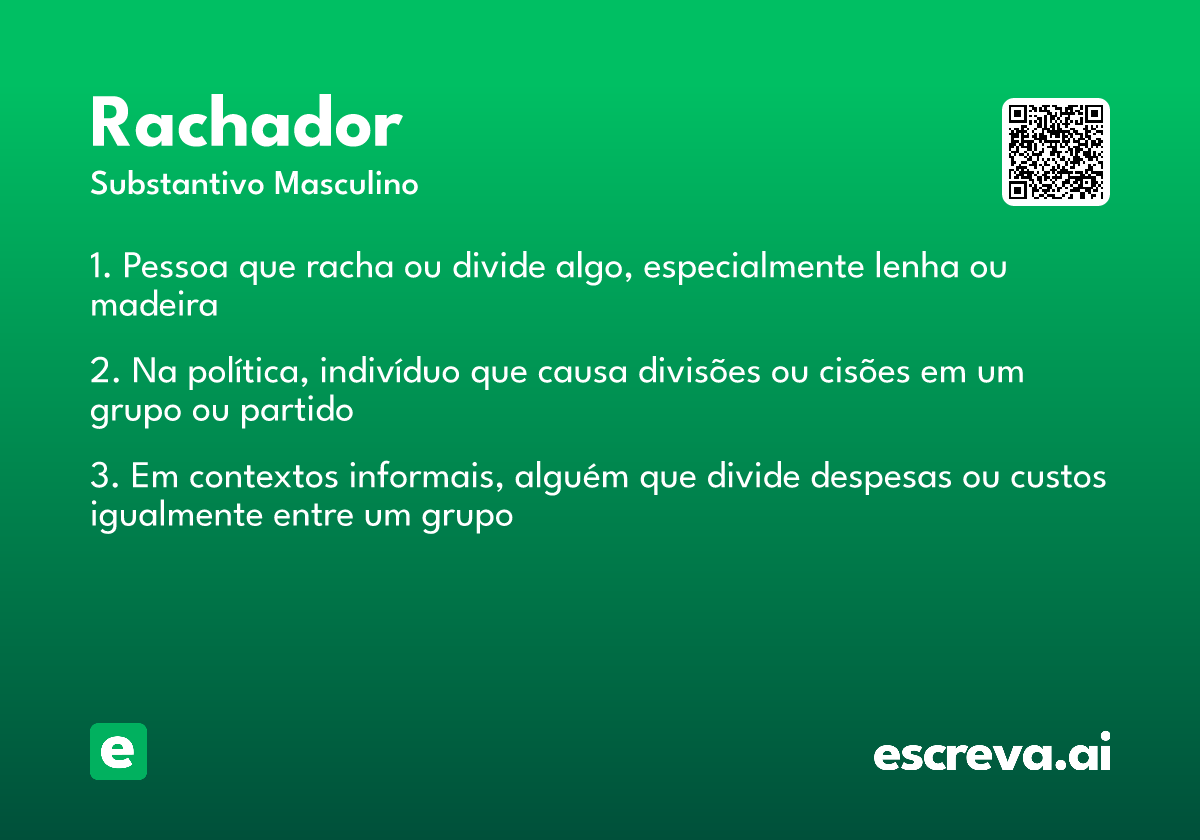 Rachador

Substantivo Masculino

1. Pessoa que racha ou divide algo, especialmente lenha ou madeira

2. Na política, indivíduo que causa divisões ou cisões em um grupo ou partido

3. Em contextos informais, alguém que divide despesas ou custos igualmente entre um grupo

e

escreva.ai